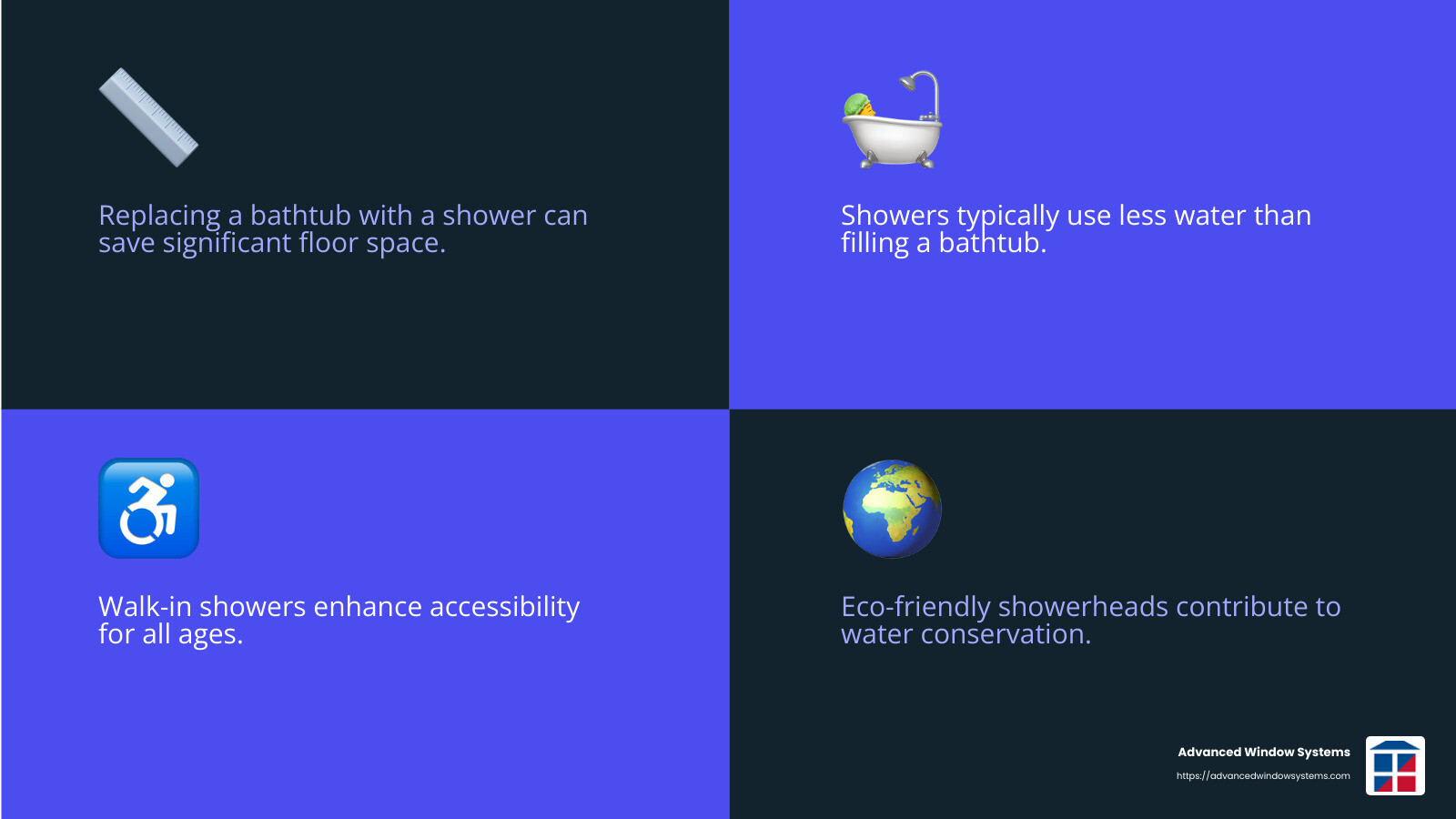 Replacing a bathtub with a shower can save significant floor space.

Showers typically use less water than filling a bathtub.

Walk-in showers enhance accessibility for all ages.

Eco-friendly showerheads contribute to water conservation.

Advanced Window Systems
https://advancedwindowsystems.com